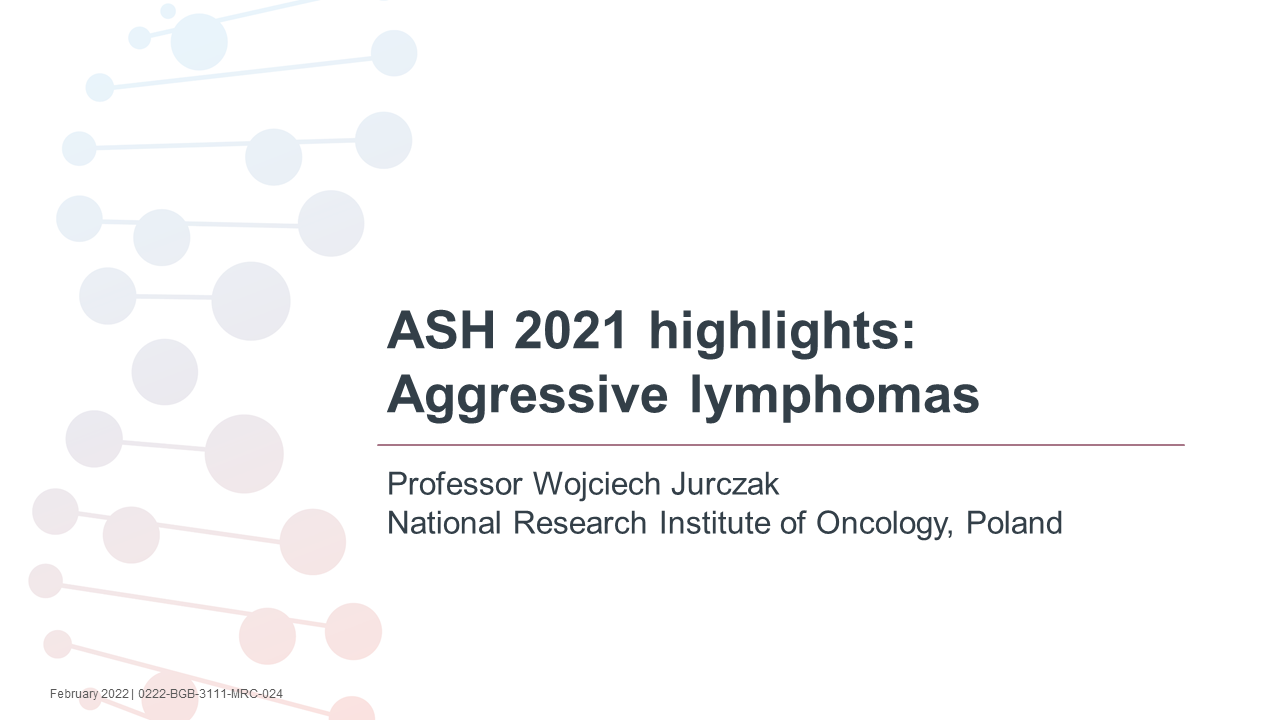 ASH 2021 highlights: Aggressive lymphomas

Professor Wojciech Jurczak
National Research Institute of Oncology, Poland

February 2022 | 0222-BGB-3111-MRC-024